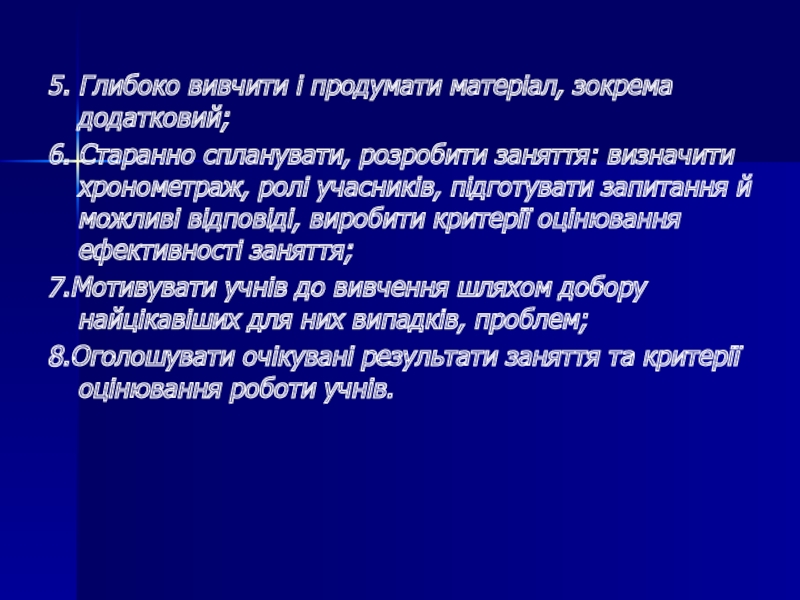 5. Глибоко вивчити і продумати матеріал, зокрема додатковий;

6. Старанно спланувати, розробити заняття: визначити хронометраж, ролі учасників, підготувати запитання й можливі відповіді, виробити критерії оцінювання ефективності заняття;

7.Мотивувати учнів до вивчення шляхом добору найцікавіших для них випадків, проблем;

8.Оголошувати очікувані результати заняття та критерії оцінювання роботи учнів.